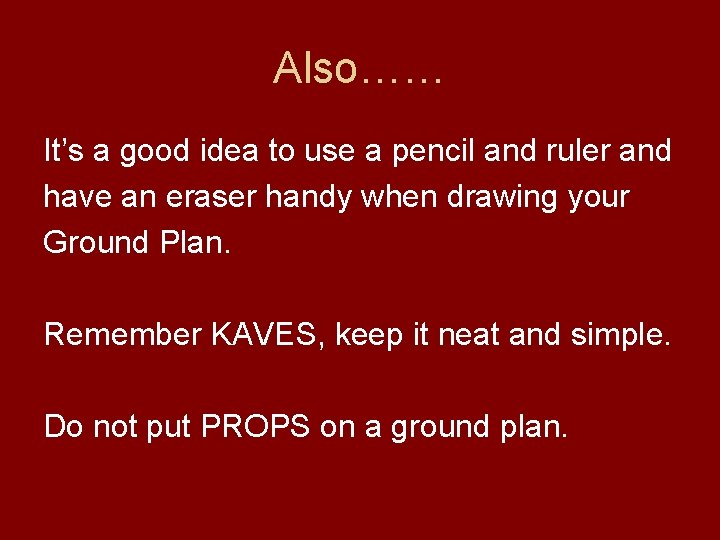 Also……

It’s a good idea to use a pencil and ruler and have an eraser handy when drawing your Ground Plan.

Remember KAVES, keep it neat and simple.

Do not put PROPS on a ground plan.